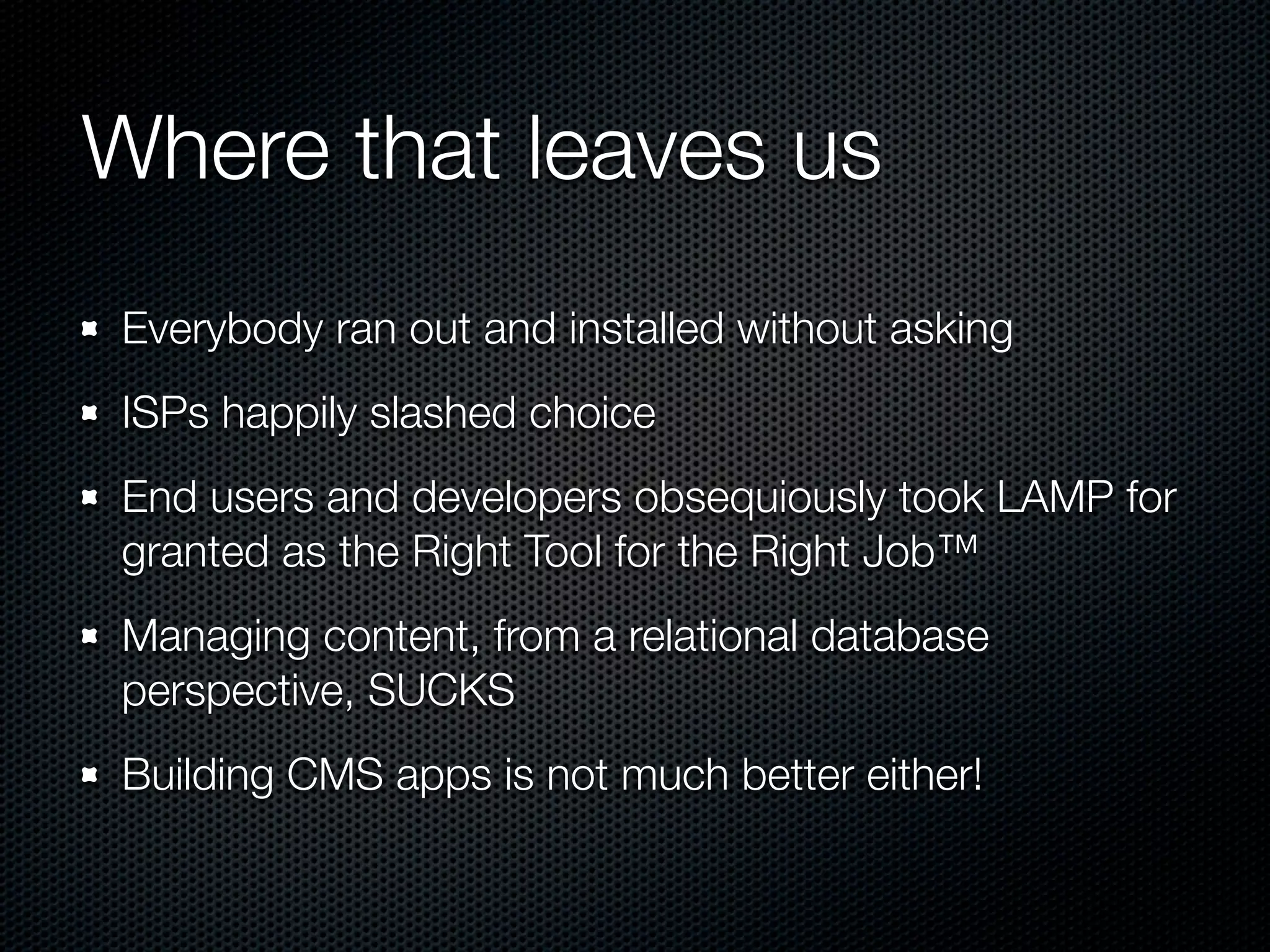 Where that leaves us

- Everybody ran out and installed without asking
- ISPs happily slashed choice
- End users and developers obsequiously took LAMP for granted as the Right Tool for the Right Job™
- Managing content, from a relational database perspective, SUCKS
- Building CMS apps is not much better either!